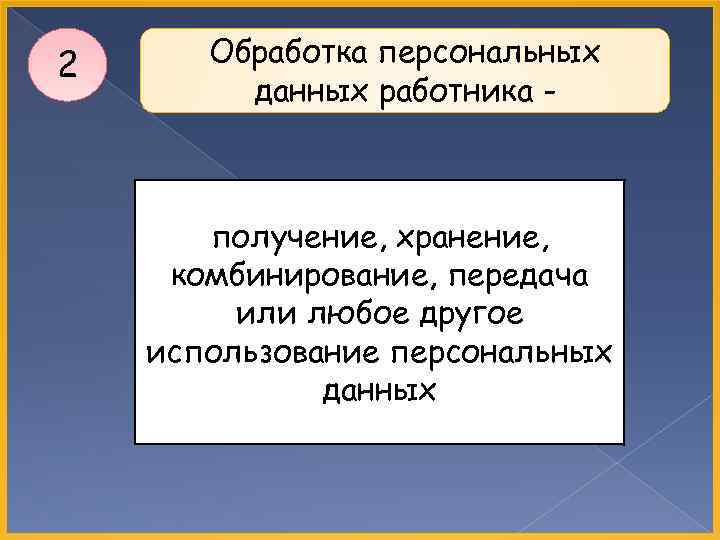 2

Обработка персональных данных работника -

получение, хранение, комбинирование, передача или любое другое использование персональных данных